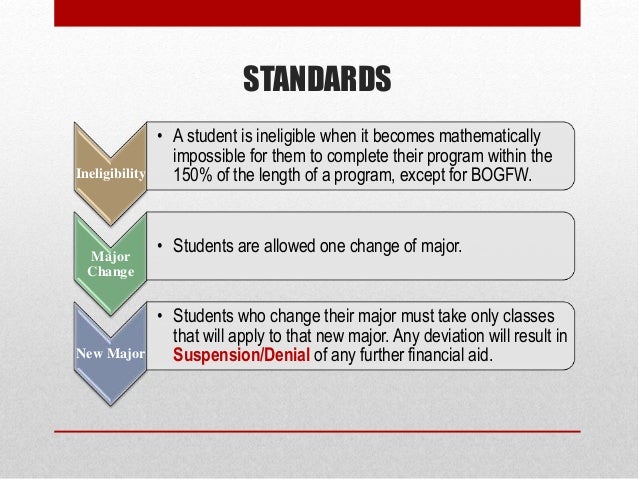 STANDARDS

Ineligibility

• A student is ineligible when it becomes mathematically impossible for them to complete their program within the 150% of the length of a program, except for BOGFW.

Major Change

• Students are allowed one change of major.

New Major

• Students who change their major must take only classes that will apply to that new major. Any deviation will result in Suspension/Denial of any further financial aid.